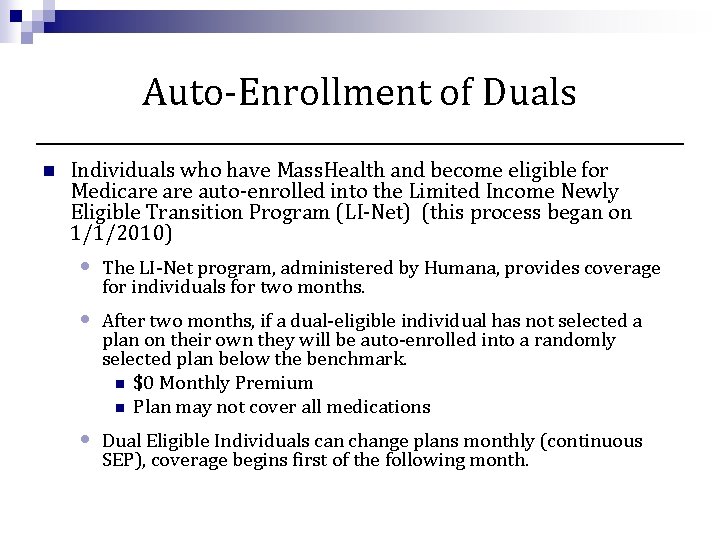 Auto-Enrollment of Duals

Individuals who have MassHealth and become eligible for Medicare are auto-enrolled into the Limited Income Newly Eligible Transition Program (LI-Net) (this process began on 1/1/2010)

The LI-Net program, administered by Humana, provides coverage for individuals for two months.

After two months, if a dual-eligible individual has not selected a plan on their own they will be auto-enrolled into a randomly selected plan below the benchmark.

$0 Monthly Premium

Plan may not cover all medications

Dual Eligible Individuals can change plans monthly (continuous SEP), coverage begins first of the following month.